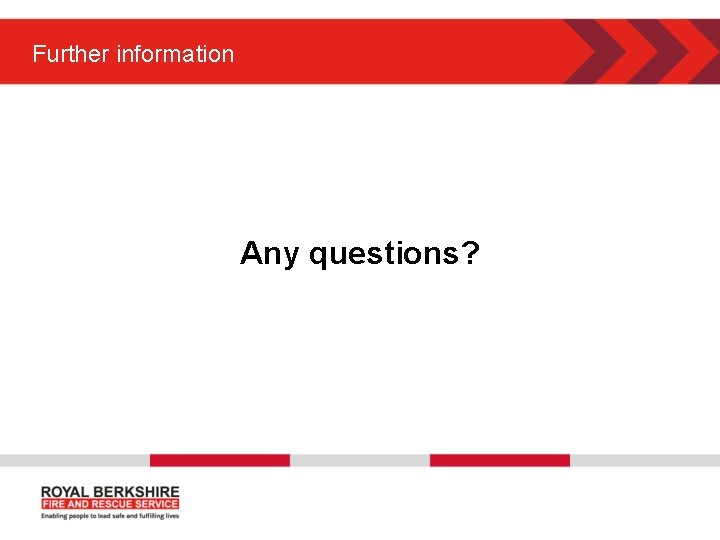 Further information

Any questions?

ROYAL BERKSHIRE
FIRE AND RESCUE SERVICE
Enabling people to lead safe and fulfilling lives